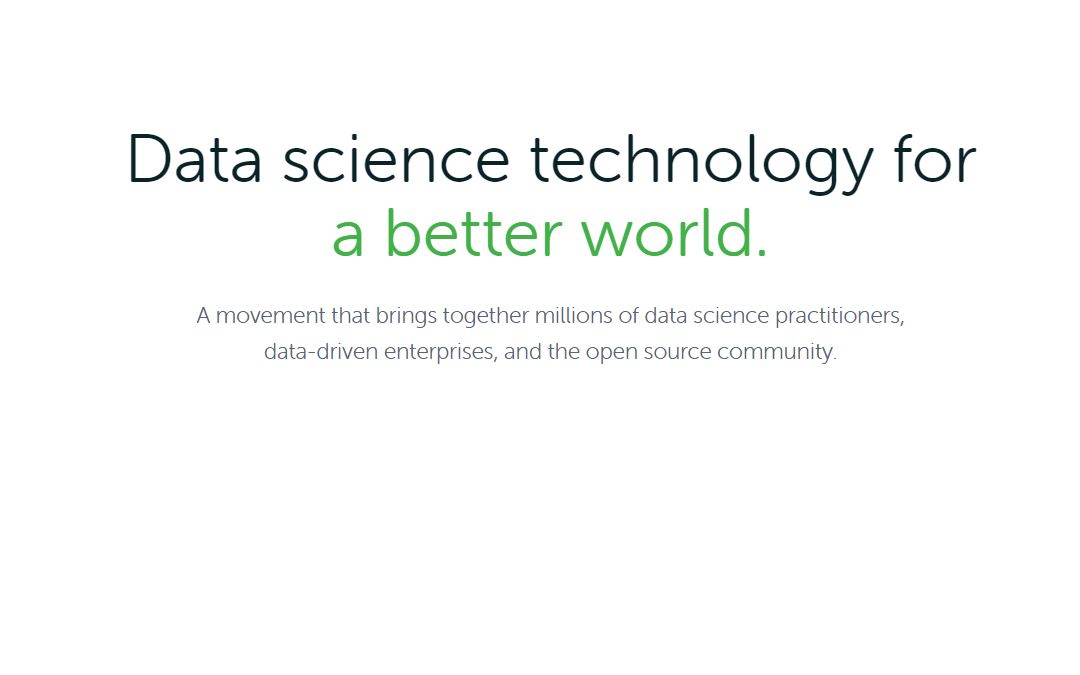 Data science technology for a better world.

A movement that brings together millions of data science practitioners, data-driven enterprises, and the open source community.